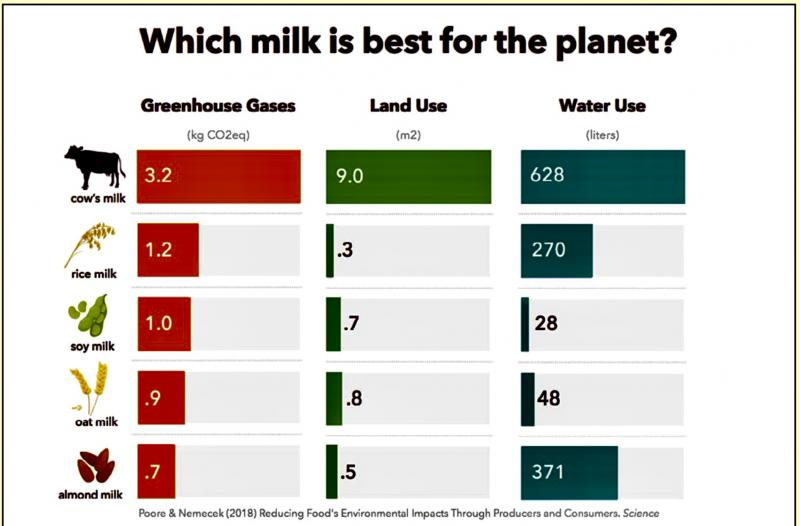 Which milk is best for the planet?

| | Greenhouse Gases (kg CO2eq) | Land Use (m2) | Water Use (liters) |
|---|---|---|---|
| cow's milk | 3.2 | 9.0 | 628 |
| rice milk | 1.2 | .3 | 270 |
| soy milk | 1.0 | .7 | 28 |
| oat milk | .9 | .8 | 48 |
| almond milk | .7 | .5 | 371 |

Poore & Nemecek (2018) Reducing Food's Environmental Impacts Through Producers and Consumers. Science